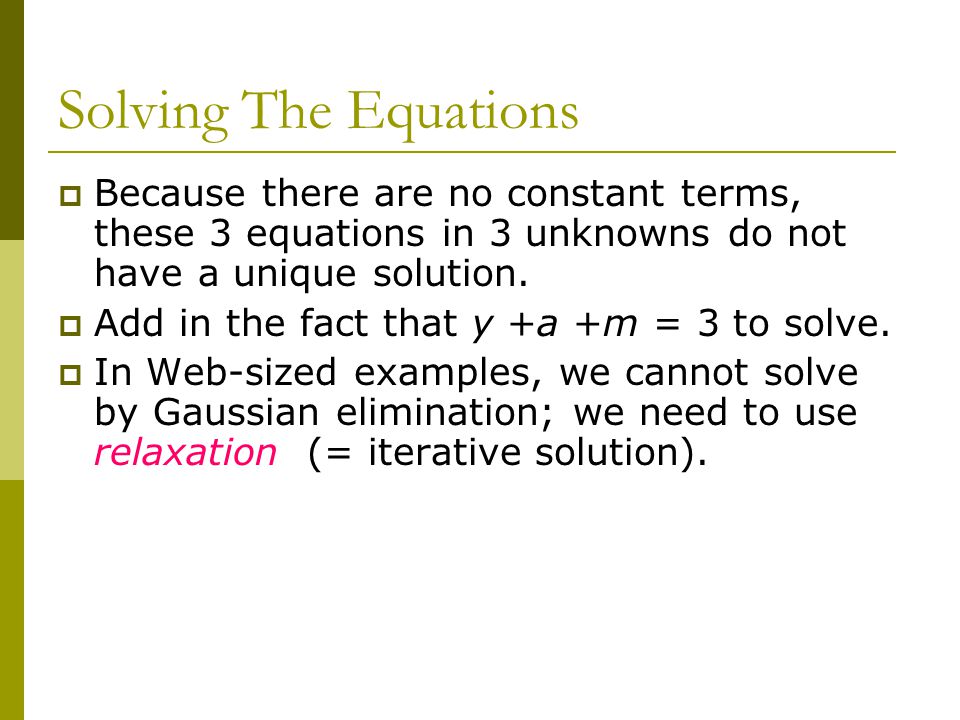 Solving The Equations

Because there are no constant terms, these 3 equations in 3 unknowns do not have a unique solution.

Add in the fact that $y + a + m = 3$ to solve.

In Web-sized examples, we cannot solve by Gaussian elimination; we need to use relaxation (= iterative solution).